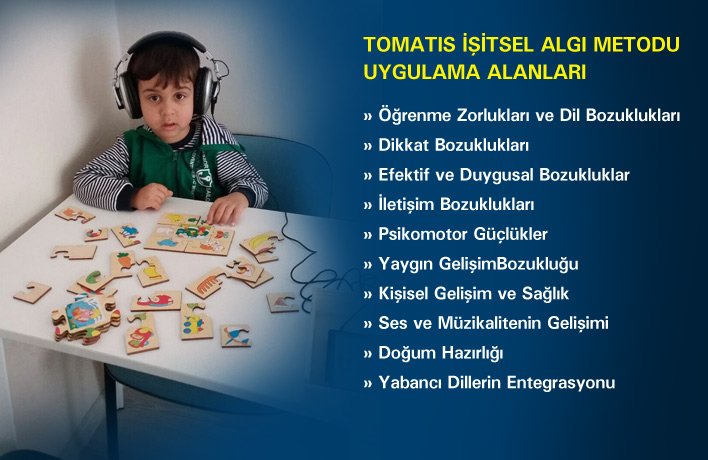 TOMATIS İŞİTSEL ALGI METODU UYGULAMA ALANLARI

» Öğrenme Zorlukları ve Dil Bozuklukları
» Dikkat Bozuklukları
» Efektif ve Duygusal Bozukluklar
» İletişim Bozuklukları
» Psikomotor Güçlükler
» Yaygın GelişimBozukluğu
» Kişisel Gelişim ve Sağlık
» Ses ve Müzikalitenin Gelişimi
» Doğum Hazırlığı
» Yabancı Dillerin Entegrasyonu